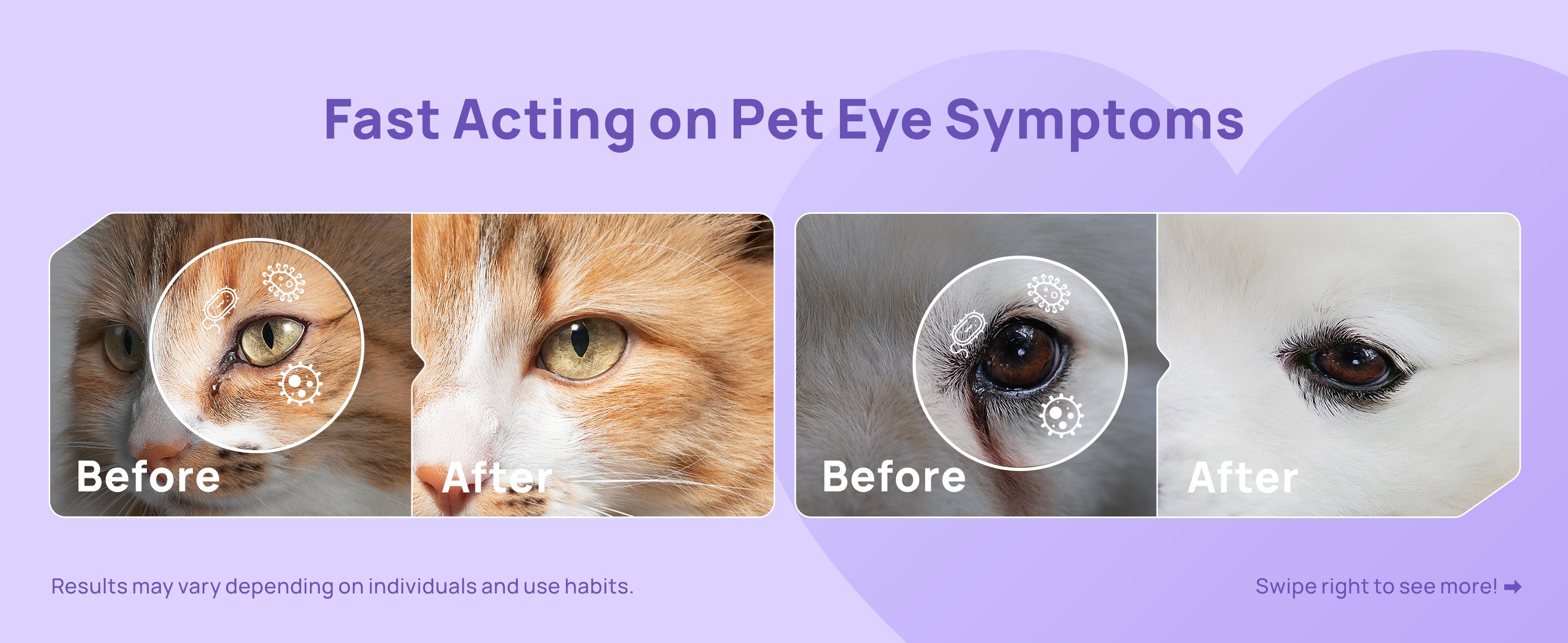 Fast Acting on Pet Eye Symptoms

Before

After

Before

After

Results may vary depending on individuals and use habits.

Swipe right to see more! ➡